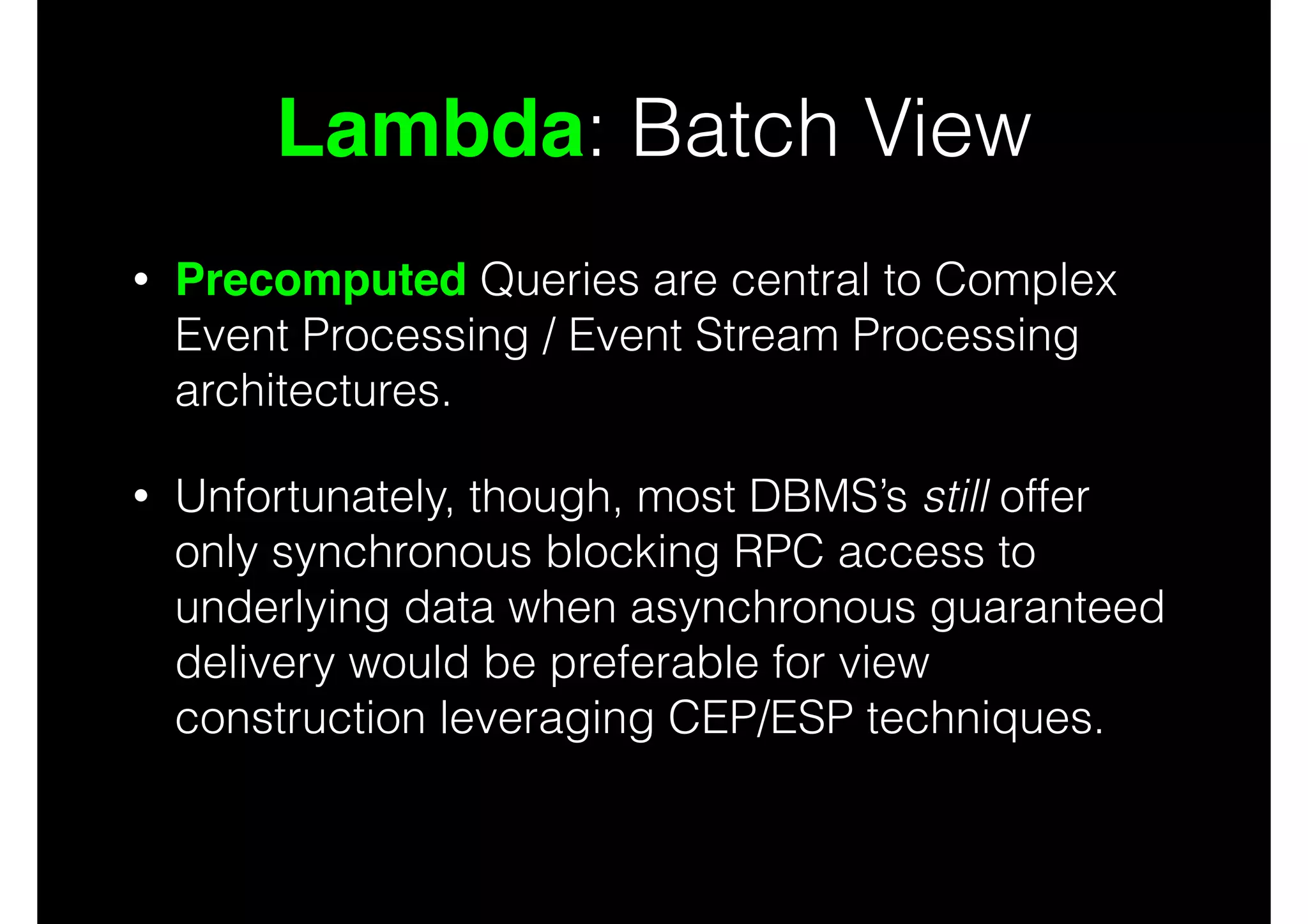 Lambda: Batch View

• Precomputed Queries are central to Complex Event Processing / Event Stream Processing architectures.

• Unfortunately, though, most DBMS's still offer only synchronous blocking RPC access to underlying data when asynchronous guaranteed delivery would be preferable for view construction leveraging CEP/ESP techniques.